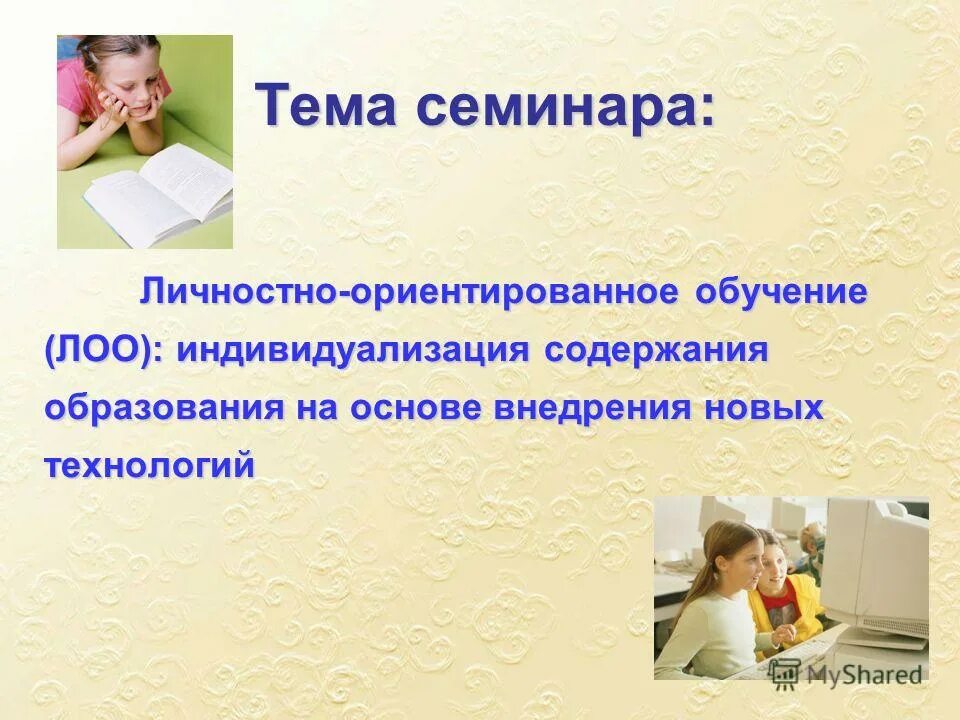 Тема семинара:

Личностно-ориентированное обучение (ЛОО): индивидуализация содержания образования на основе внедрения новых технологий

MyShared